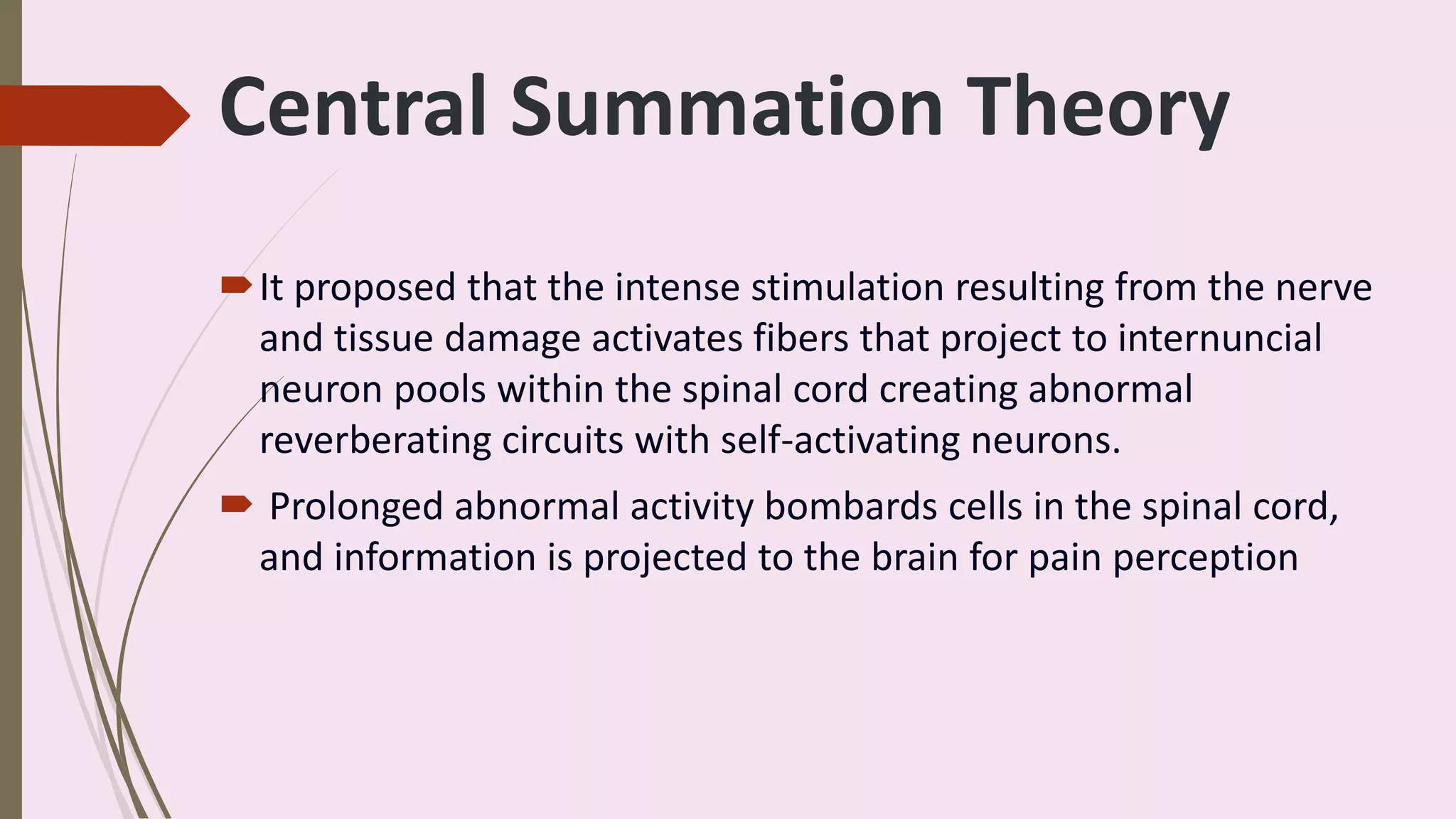 Central Summation Theory

It proposed that the intense stimulation resulting from the nerve and tissue damage activates fibers that project to internuncial neuron pools within the spinal cord creating abnormal reverberating circuits with self-activating neurons.

Prolonged abnormal activity bombards cells in the spinal cord, and information is projected to the brain for pain perception